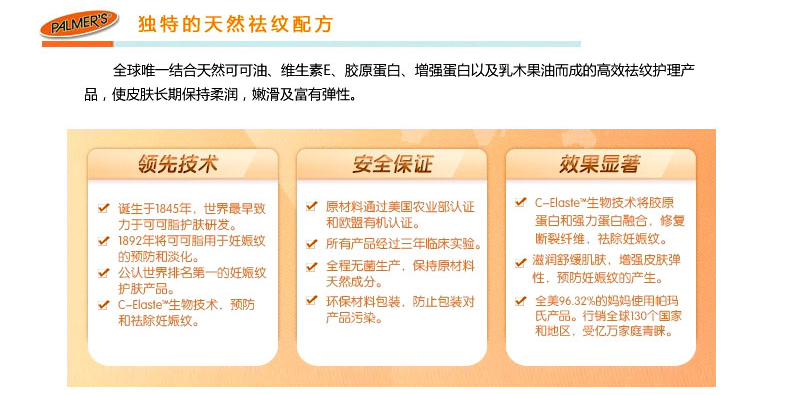 PALMER'S

独特的天然祛纹配方

全球唯一结合天然可可油、维生素E、胶原蛋白、增强蛋白以及乳木果油而成的高效祛纹护理产品，使皮肤长期保持柔润，嫩滑及富有弹性。

领先技术

诞生于1845年，世界最早致力于可可脂护肤研发。

1892年将可可脂用于妊娠纹的预防和淡化。

公认世界排名第一的妊娠纹护肤产品。

C-Elaste™生物技术、预防和祛除妊娠纹。

安全保证

原材料通过美国农业部认证和欧盟有机认证。

所有产品经过三年临床实验。

全程无菌生产，保持原材料天然成分。

环保材料包装，防止包装对产品污染。

效果显著

C-Elaste™生物技术将胶原蛋白和强力蛋白融合，修复断裂纤维、祛除妊娠纹。

滋润舒缓肌肤，增强皮肤弹性，预防妊娠纹的产生。

全美96.32%的妈妈使用帕玛氏产品。行销全球130个国家和地区，受亿万家庭青睐。